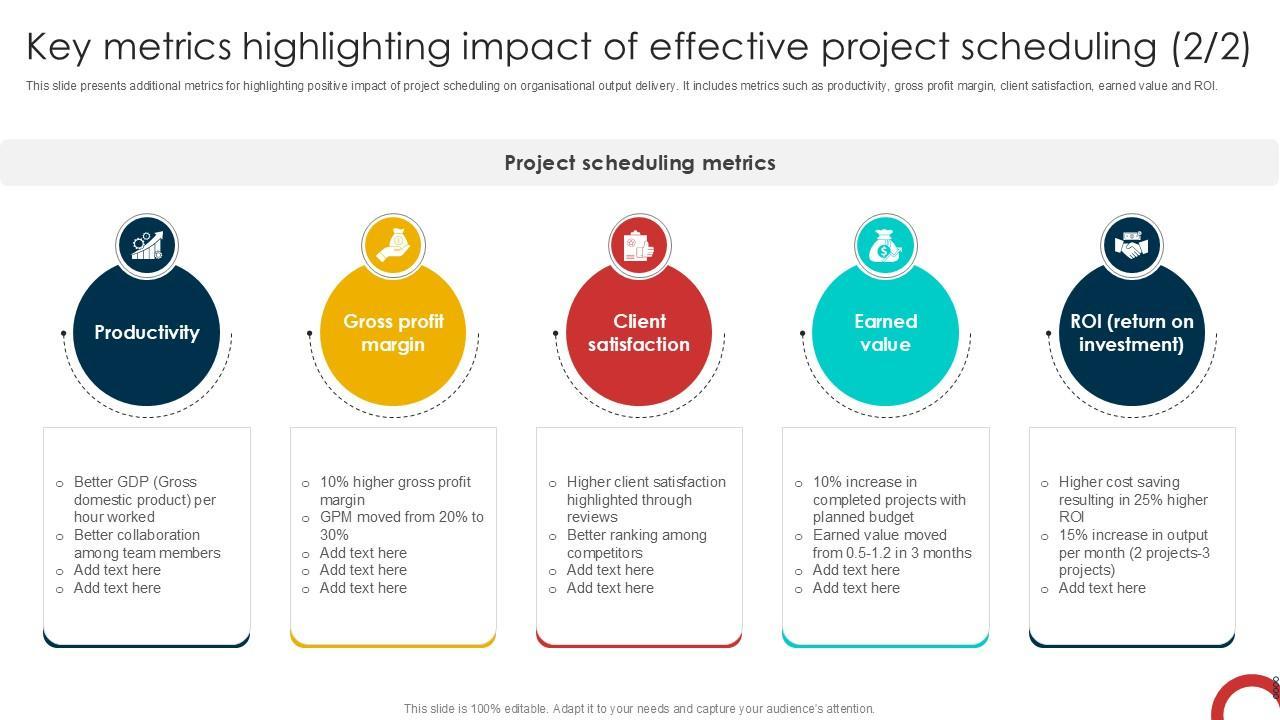 Key metrics highlighting impact of effective project scheduling (2/2)

This slide presents additional metrics for highlighting positive impact of project scheduling on organisational output delivery. It includes metrics such as productivity, gross profit margin, client satisfaction, earned value and ROI.

Project scheduling metrics

Productivity

- Better GDP (Gross domestic product) per hour worked
- Better collaboration among team members
- Add text here
- Add text here

Gross profit margin

- 10% higher gross profit margin
- GPM moved from 20% to 30%
- Add text here
- Add text here
- Add text here

Client satisfaction

- Higher client satisfaction highlighted through reviews
- Better ranking among competitors
- Add text here
- Add text here

Earned value

- 10% increase in completed projects with planned budget
- Earned value moved from 0.5-1.2 in 3 months
- Add text here
- Add text here

ROI (return on investment)

- Higher cost saving resulting in 25% higher ROI
- 15% increase in output per month (2 projects-3 projects)
- Add text here

This slide is 100% editable. Adapt it to your needs and capture your audience's attention.